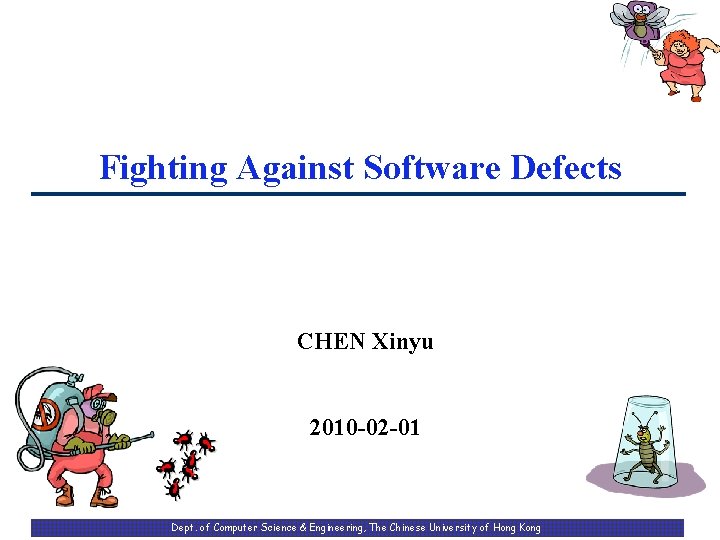 Fighting Against Software Defects

CHEN Xinyu

2010-02-01

Dept. of Computer Science & Engineering, The Chinese University of Hong Kong